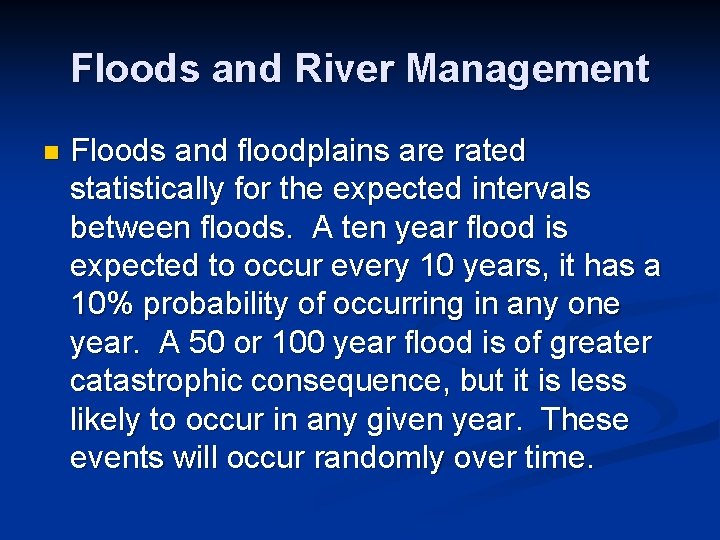 Floods and River Management

Floods and floodplains are rated statistically for the expected intervals between floods. A ten year flood is expected to occur every 10 years, it has a 10% probability of occurring in any one year. A 50 or 100 year flood is of greater catastrophic consequence, but it is less likely to occur in any given year. These events will occur randomly over time.